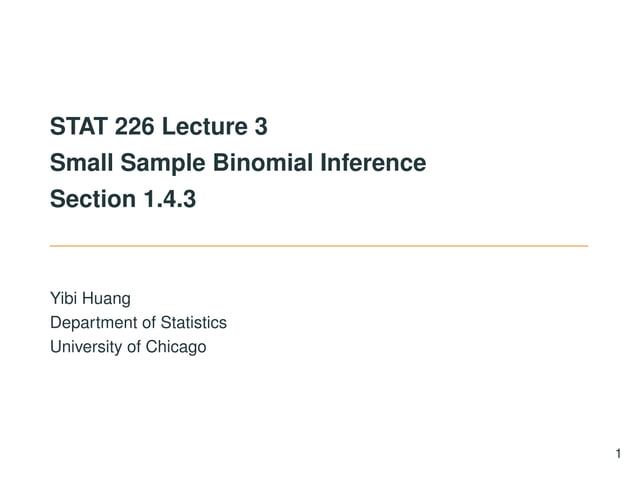 STAT 226 Lecture 3
Small Sample Binomial Inference
Section 1.4.3

Yibi Huang
Department of Statistics
University of Chicago

1